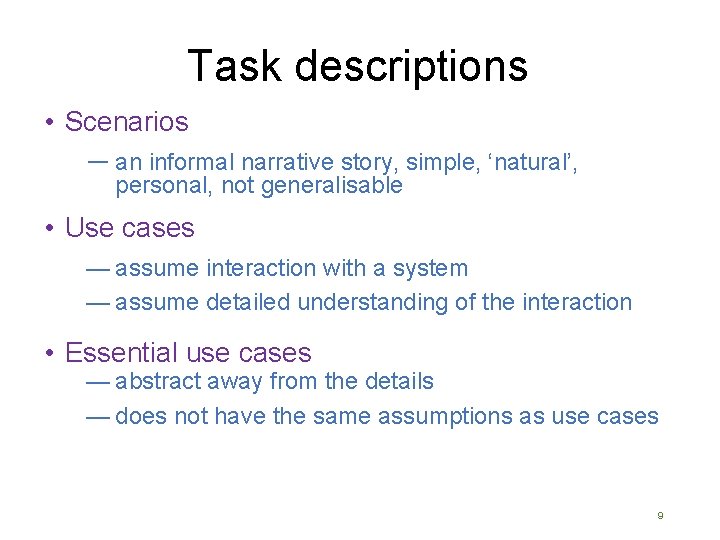 Task descriptions

• Scenarios

— an informal narrative story, simple, ‘natural’, personal, not generalisable

• Use cases

— assume interaction with a system

— assume detailed understanding of the interaction

• Essential use cases

— abstract away from the details

— does not have the same assumptions as use cases

9